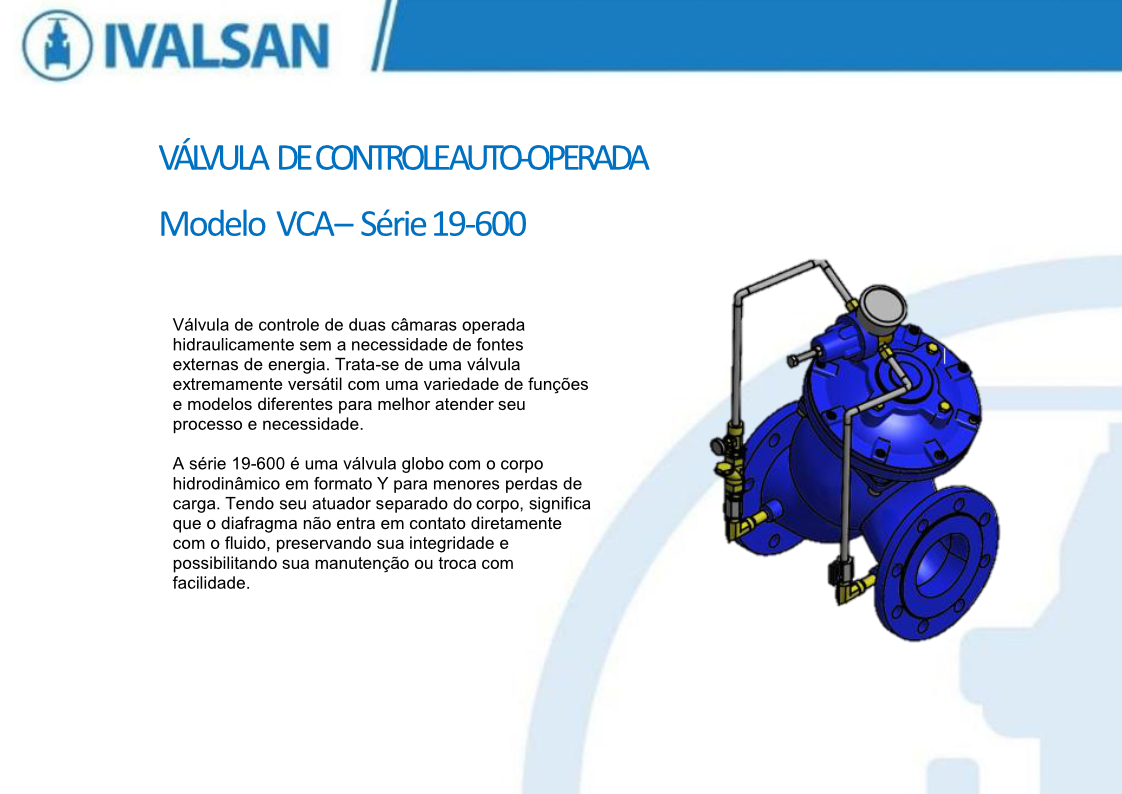 IVALSAN

VÁLVULA DE CONTROLE AUTO-OPERADA

Modelo VCA– Série 19-600

Válvula de controle de duas câmaras operada hidraulicamente sem a necessidade de fontes externas de energia. Trata-se de uma válvula extremamente versátil com uma variedade de funções e modelos diferentes para melhor atender seu processo e necessidade.

A série 19-600 é uma válvula globo com o corpo hidrodinâmico em formato Y para menores perdas de carga. Tendo seu atuador separado do corpo, significa que o diafragma não entra em contato diretamente com o fluido, preservando sua integridade e possibilitando sua manutenção ou troca com facilidade.